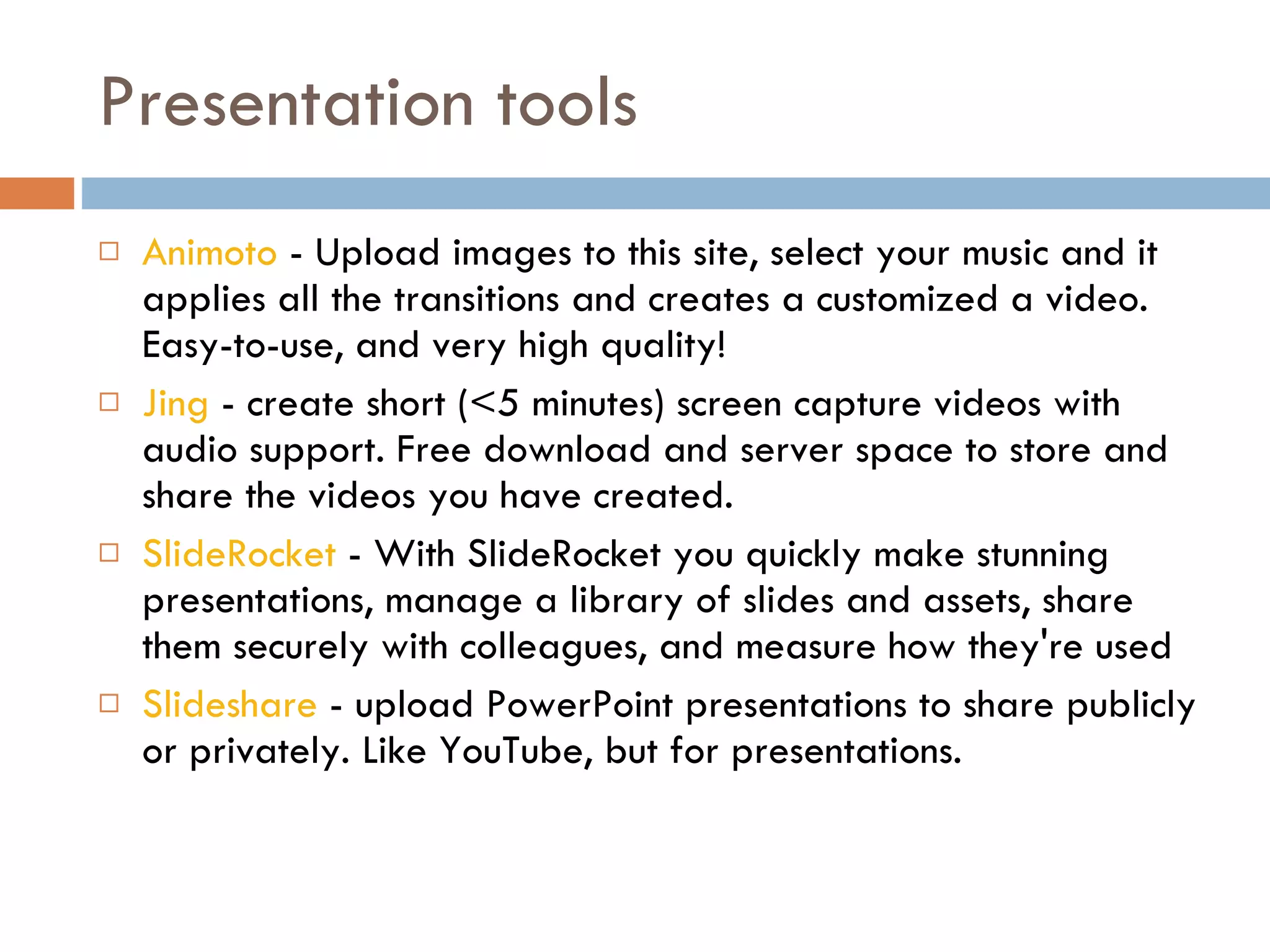 Presentation tools

□ Animoto - Upload images to this site, select your music and it applies all the transitions and creates a customized a video. Easy-to-use, and very high quality!

□ Jing - create short (<5 minutes) screen capture videos with audio support. Free download and server space to store and share the videos you have created.

□ SlideRocket - With SlideRocket you quickly make stunning presentations, manage a library of slides and assets, share them securely with colleagues, and measure how they're used

□ Slideshare - upload PowerPoint presentations to share publicly or privately. Like YouTube, but for presentations.